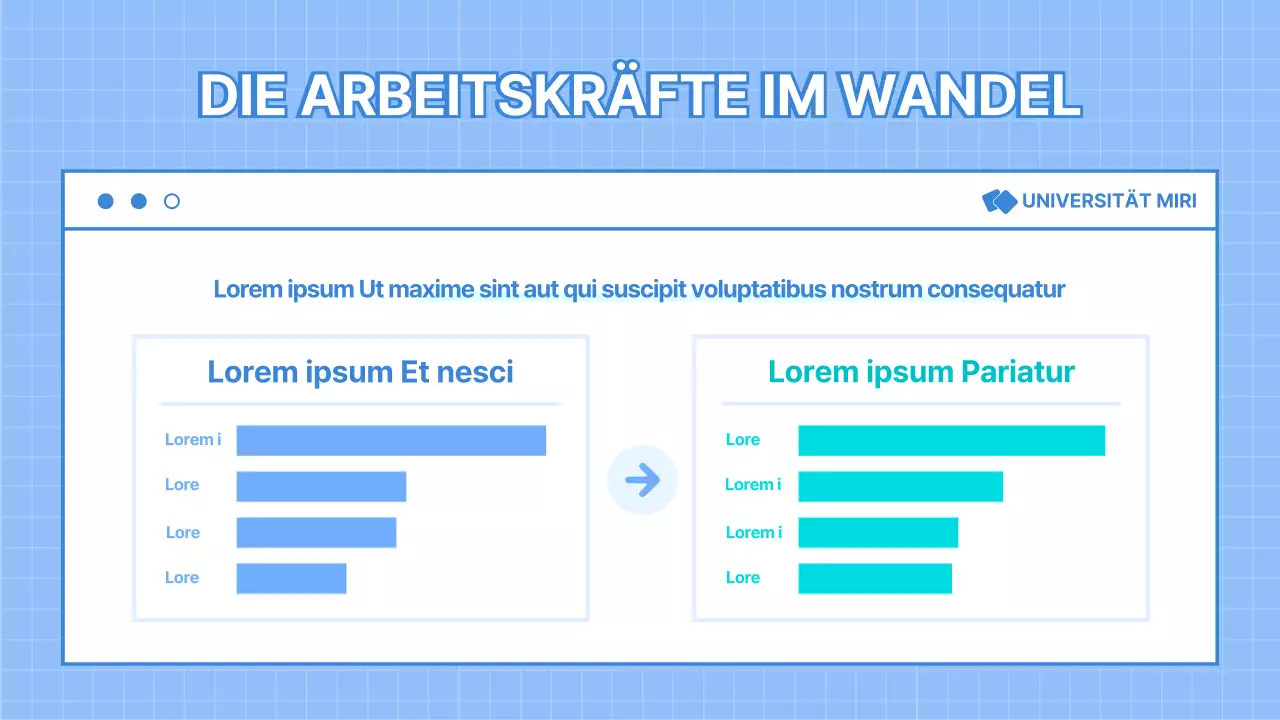 DIE ARBEITSKRÄFTE IM WANDEL

UNIVERSITÄT MIRI

Lorem ipsum Ut maxime sint aut qui suscipit voluptatibus nostrum consequatur

Lorem ipsum Et nesci

Lorem i
Lore
Lore
Lore

Lorem ipsum Pariatur

Lore
Lorem i
Lorem i
Lore